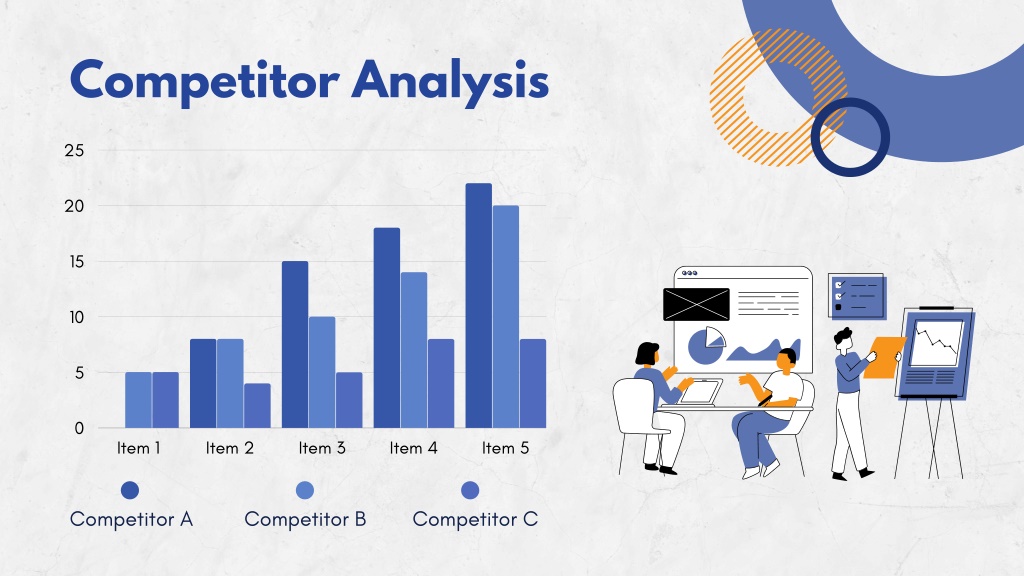 Competitor Analysis

25
20
15
10
5
0

Item 1
Item 2
Item 3
Item 4
Item 5

Competitor A
Competitor B
Competitor C